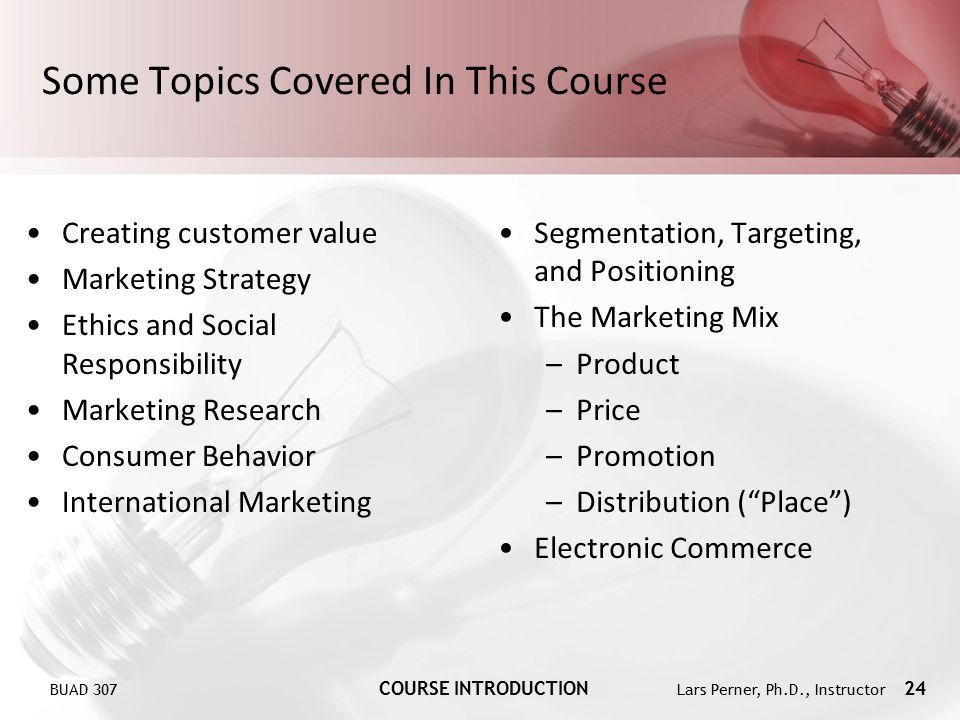 Some Topics Covered In This Course

• Creating customer value
• Marketing Strategy
• Ethics and Social Responsibility
• Marketing Research
• Consumer Behavior
• International Marketing

• Segmentation, Targeting, and Positioning
• The Marketing Mix
– Product
– Price
– Promotion
– Distribution (“Place”)
• Electronic Commerce

BUAD 307

COURSE INTRODUCTION

Lars Perner, Ph.D., Instructor 24